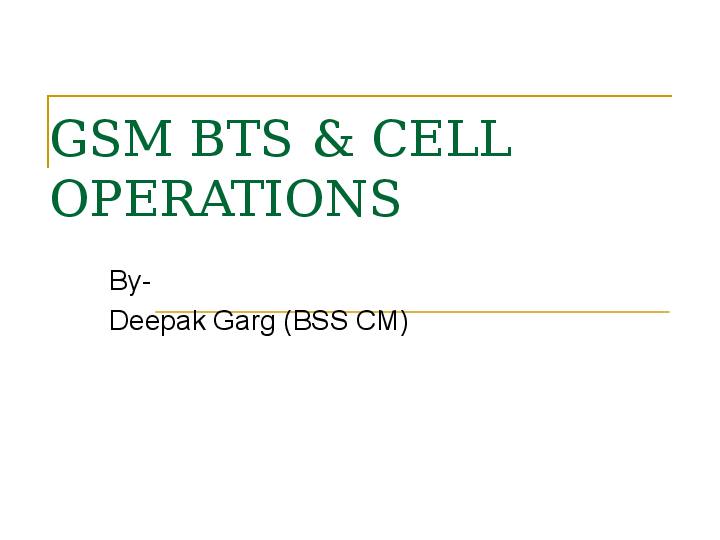 GSM BTS & CELL OPERATIONS

By-
Deepak Garg (BSS CM)